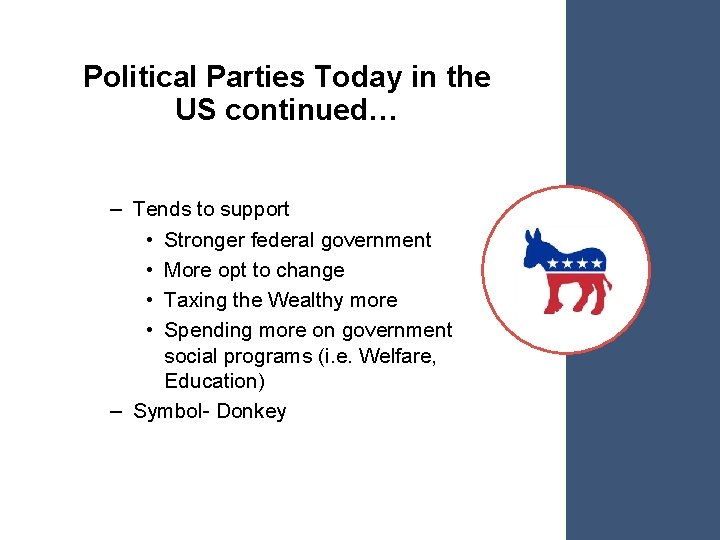 Political Parties Today in the US continued…

– Tends to support
• Stronger federal government
• More opt to change
• Taxing the Wealthy more
• Spending more on government social programs (i.e. Welfare, Education)
– Symbol- Donkey